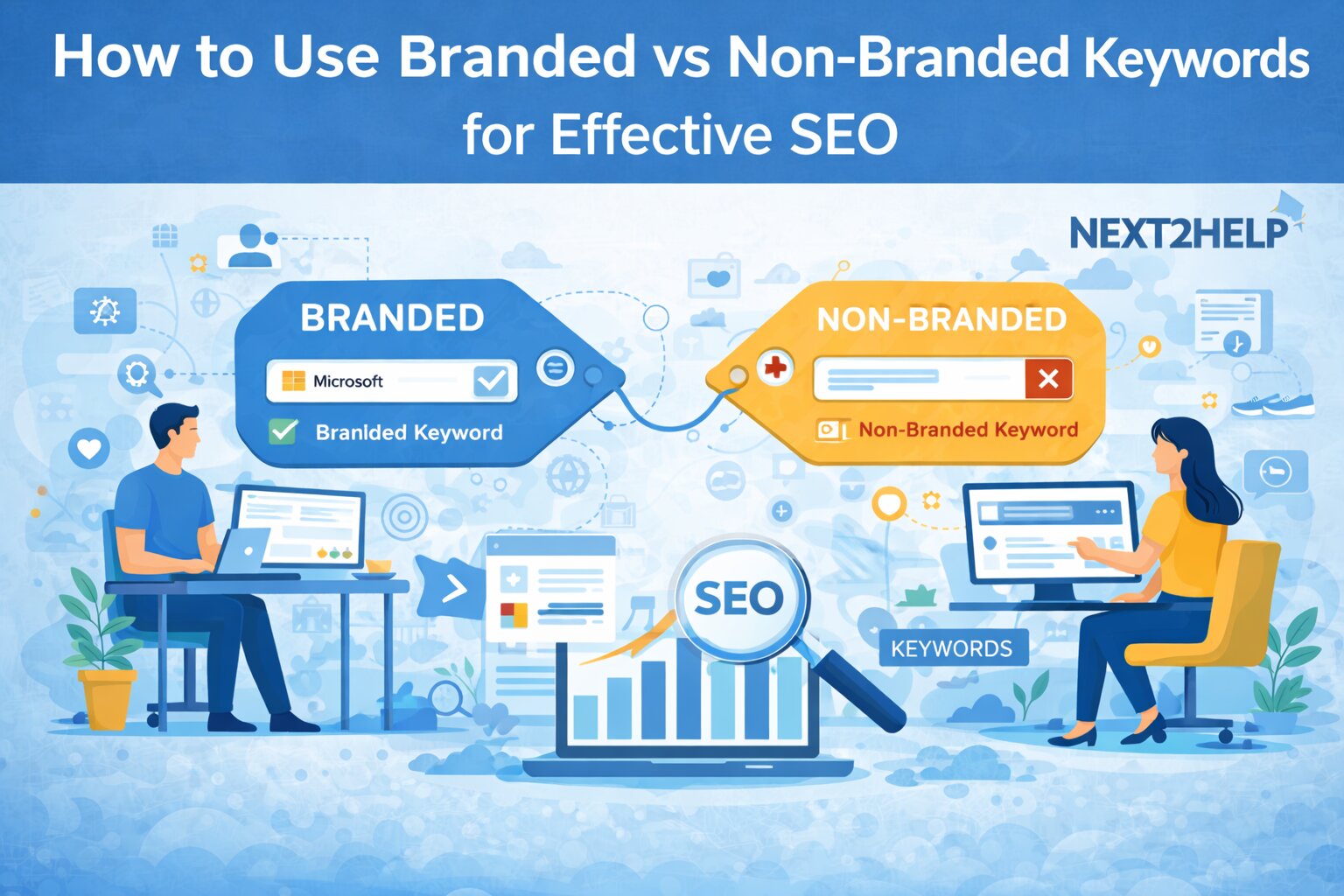 How to Use Branded vs Non-Branded Keywords for Effective SEO

NEXT2HELP

BRANDED

Microsoft

Branlded Keyword

NON-BRANDED

Non-Branded Keyword

SEO

KEYWORDS